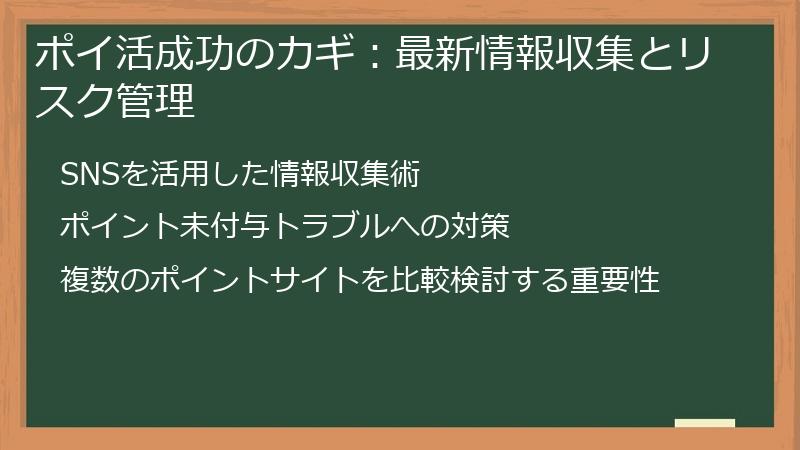 ポイ活成功のカギ：最新情報収集とリスク管理

SNSを活用した情報収集術

ポイント未付与トラブルへの対策

複数のポイントサイトを比較検討する重要性